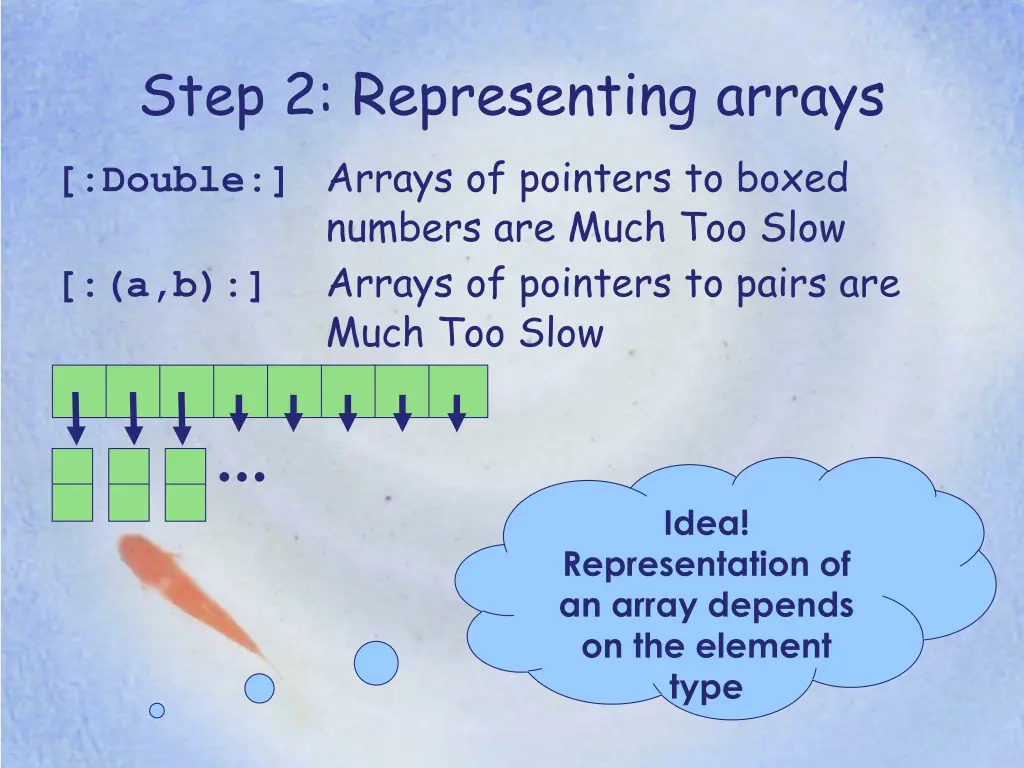 Step 2: Representing arrays

[:Double:] Arrays of pointers to boxed numbers are Much Too Slow

[:(a,b):] Arrays of pointers to pairs are Much Too Slow

...

Idea! Representation of an array depends on the element type